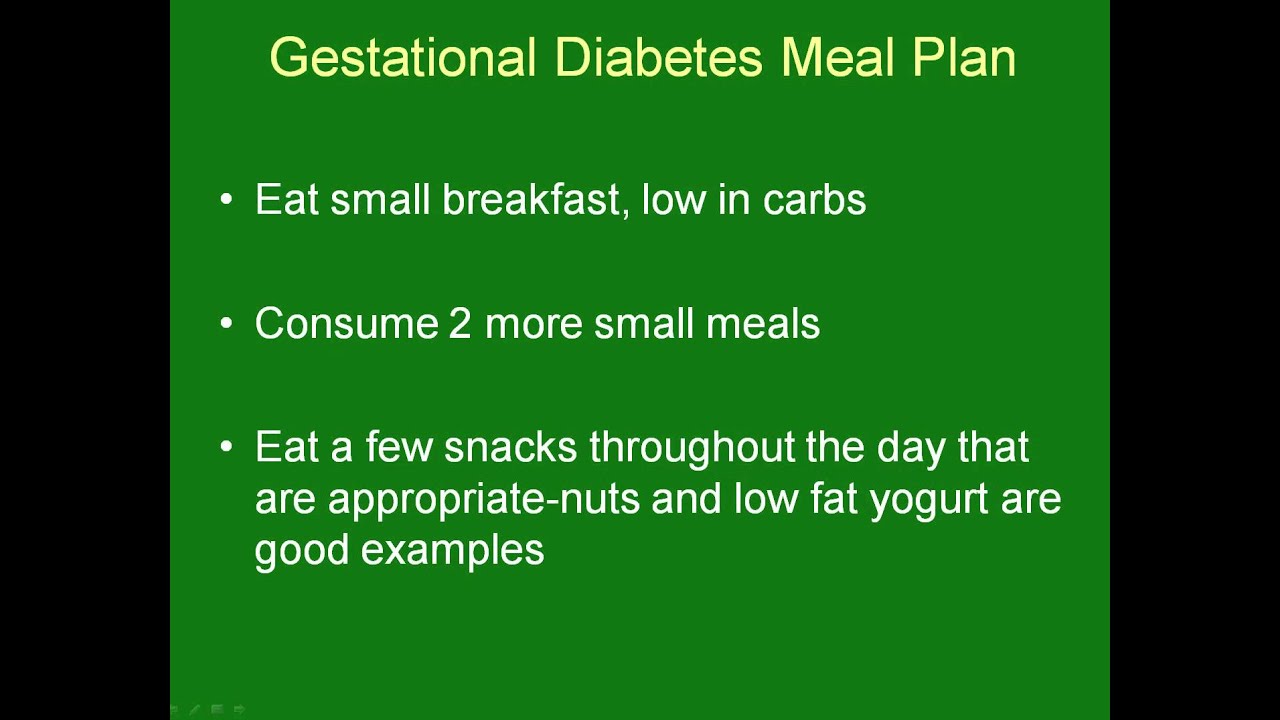 Gestational Diabetes Meal Plan

• Eat small breakfast, low in carbs

• Consume 2 more small meals

• Eat a few snacks throughout the day that are appropriate-nuts and low fat yogurt are good examples